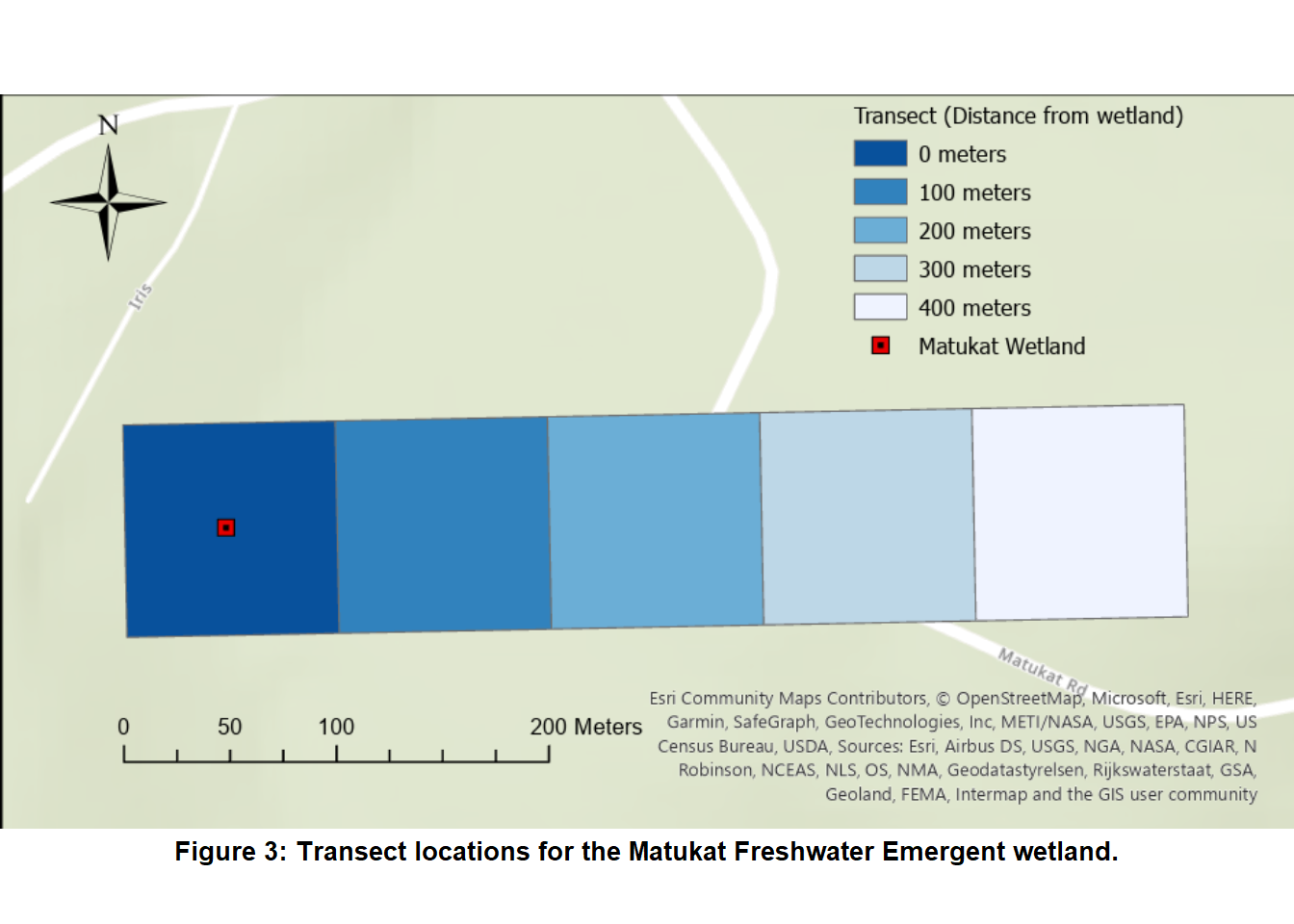 N

Iris

Transect (Distance from wetland)
0 meters
100 meters
200 meters
300 meters
400 meters
Matukat Wetland

Matukat Rd

0 50 100 200 Meters

Esri Community Maps Contributors, © OpenStreetMap, Microsoft, Esri, HERE, Garmin, SafeGraph, GeoTechnologies, Inc, METI/NASA, USGS, EPA, NPS, US Census Bureau, USDA, Sources: Esri, Airbus DS, USGS, NGA, NASA, CGIAR, N Robinson, NCEAS, NLS, OS, NMA, Geodatastyrelsen, Rijkswaterstaat, GSA, Geoland, FEMA, Intermap and the GIS user community

Figure 3: Transect locations for the Matukat Freshwater Emergent wetland.